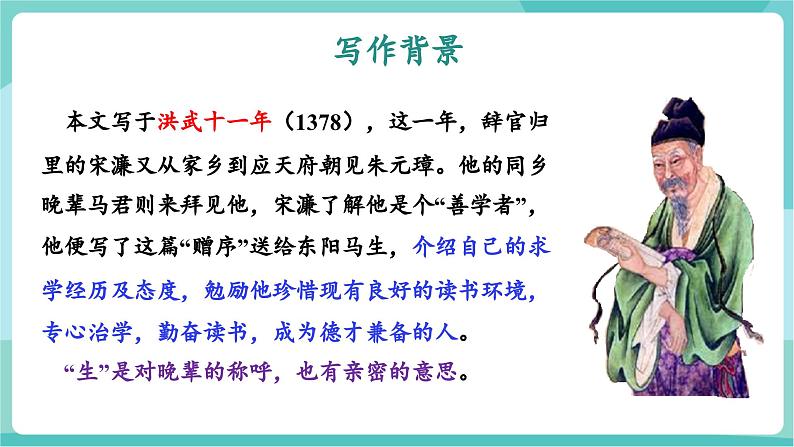 写作背景

本文写于洪武十一年（1378），这一年，辞官归里的宋濂又从家乡到应天府朝见朱元璋。他的同乡晚辈马君则来拜见他，宋濂了解他是个“善学者”，他便写了这篇“赠序”送给东阳马生，介绍自己的求学经历及态度，勉励他珍惜现有良好的读书环境，专心治学，勤奋读书，成为德才兼备的人。

“生”是对晚辈的称呼，也有亲密的意思。